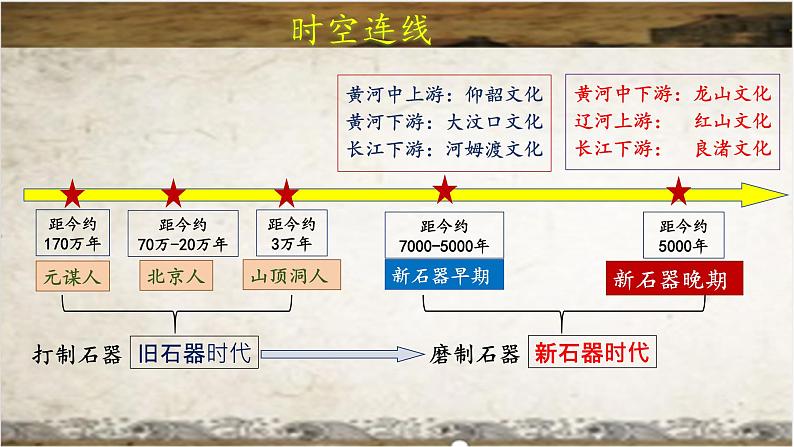 时空连线

黄河中上游：仰韶文化
黄河下游：大汶口文化
长江下游：河姆渡文化

黄河中下游：龙山文化
辽河上游：红山文化
长江下游：良渚文化

距今约 170万年
元谋人

距今约 70万-20万年
北京人

距今约 3万年
山顶洞人

距今约 7000-5000年
新石器早期

距今约 5000年
新石器晚期

打制石器 旧石器时代

磨制石器 新石器时代